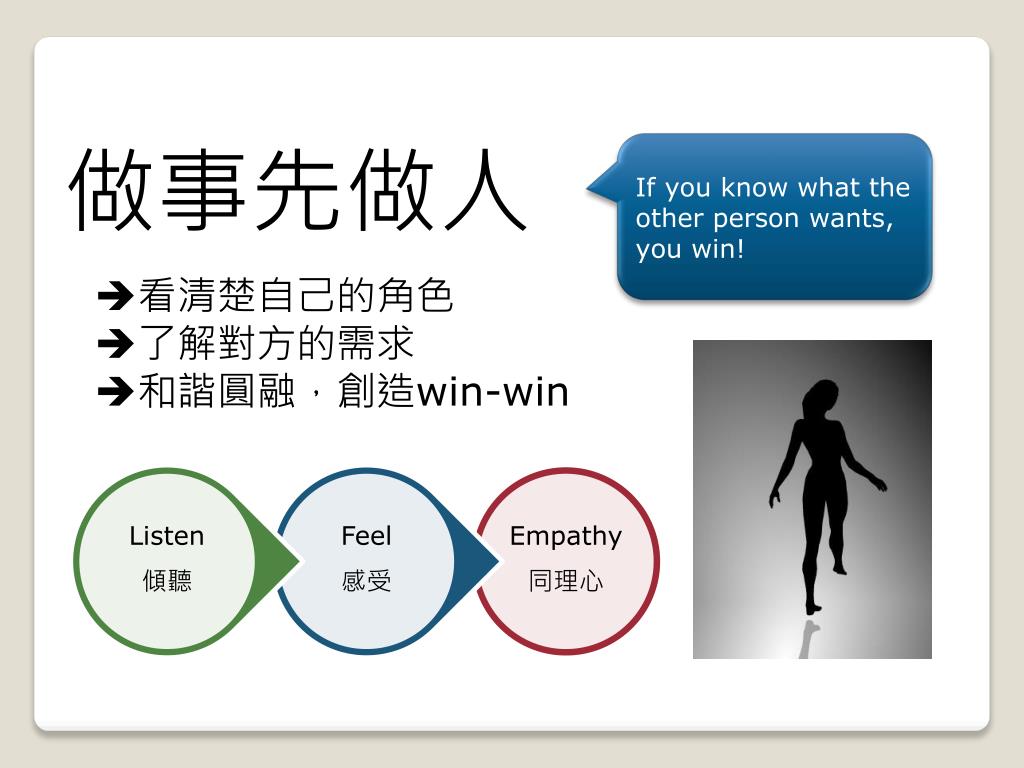 做事先做人

If you know what the other person wants, you win!

➔看清楚自己的角色
➔了解對方的需求
➔和諧圓融，創造win-win

Listen
傾聽

Feel
感受

Empathy
同理心